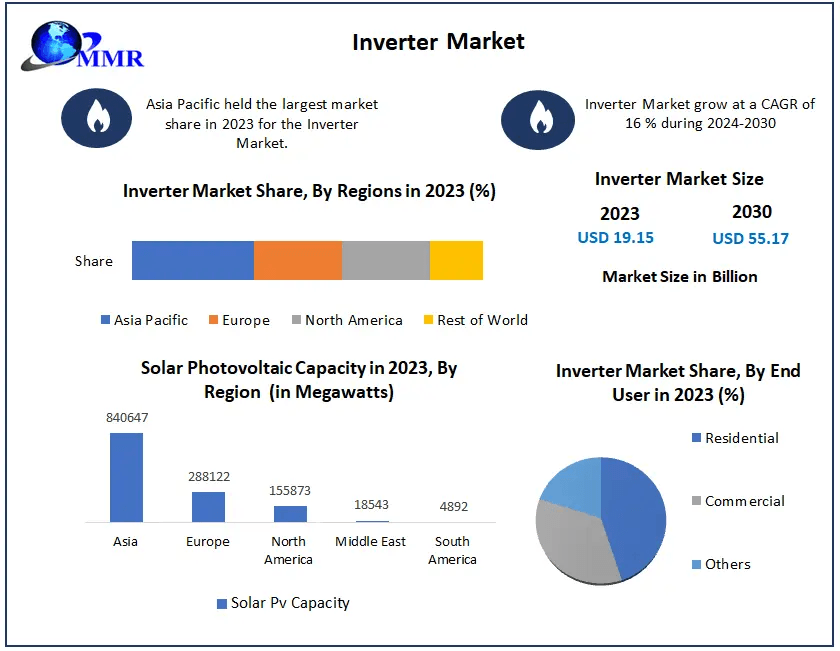 MMR

Inverter Market

Asia Pacific held the largest market share in 2023 for the Inverter Market.

Inverter Market grow at a CAGR of 16 % during 2024-2030

Inverter Market Share, By Regions in 2023 (%)

Share

Asia Pacific Europe North America Rest of World

Inverter Market Size

2023
USD 19.15

2030
USD 55.17

Market Size in Billion

Solar Photovoltaic Capacity in 2023, By Region (in Megawatts)

840647
288122
155873
18543
4892

Asia
Europe
North America
Middle East
South America

Solar Pv Capacity

Inverter Market Share, By End User in 2023 (%)

Residential
Commercial
Others